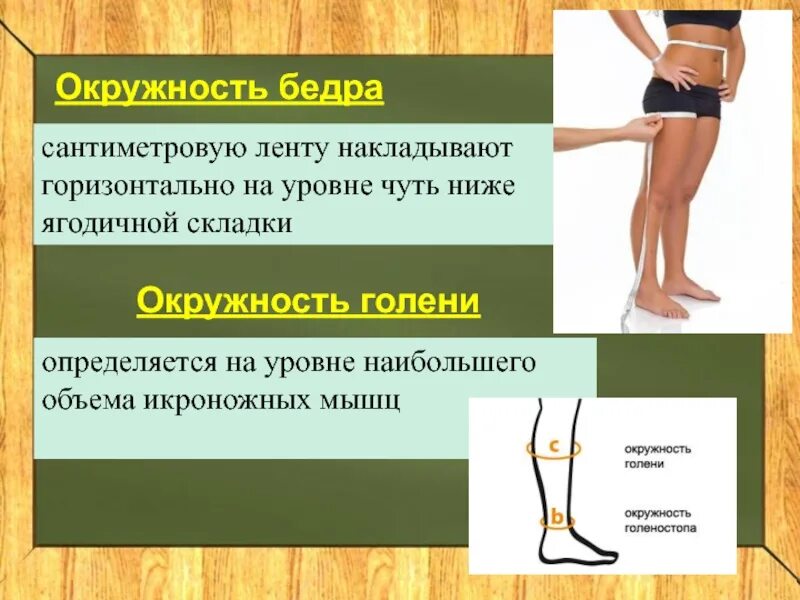 Окружность бедра

сантиметровую ленту накладывают горизонтально на уровне чуть ниже ягодичной складки

Окружность голени

определяется на уровне наибольшего объема икроножных мышц

c

окружность голени

b

окружность голеностопа